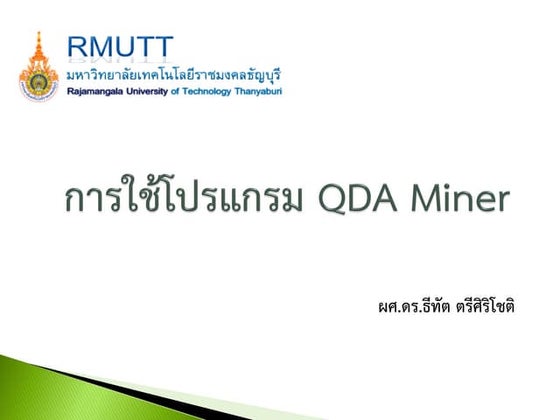 RMUTT
มหาวิทยาลัยเทคโนโลยีราชมงคลธัญบุรี
Rajamangala University of Technology Thanyaburi

การใช้โปรแกรม QDA Miner

ผศ.ดร.ธีทัต ตรีศิริโชติ